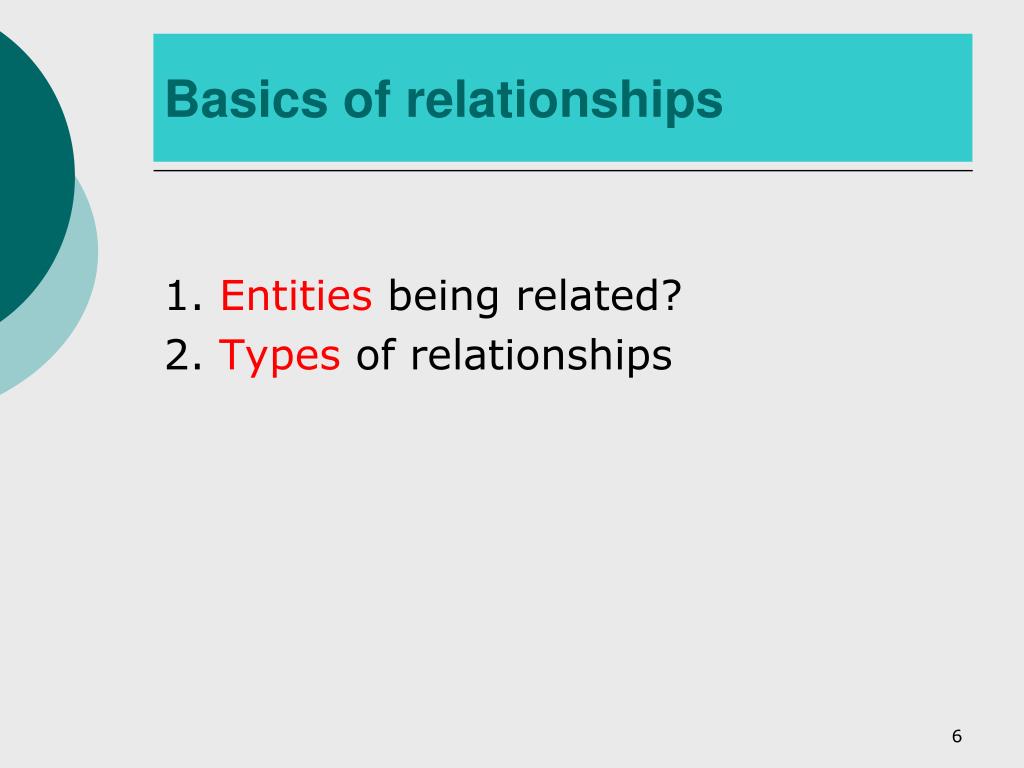 Basics of relationships

1. Entities being related?
2. Types of relationships

6